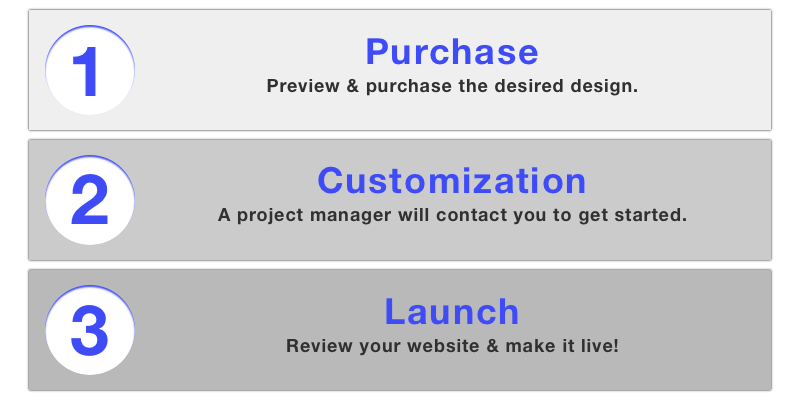 1

Purchase

Preview & purchase the desired design.

2

Customization

A project manager will contact you to get started.

3

Launch

Review your website & make it live!